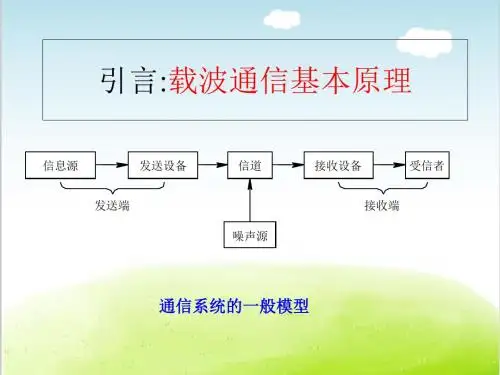 引言:载波通信基本原理

信息源
发送设备
信道
接收设备
受信者
发送端
接收端
噪声源

通信系统的一般模型